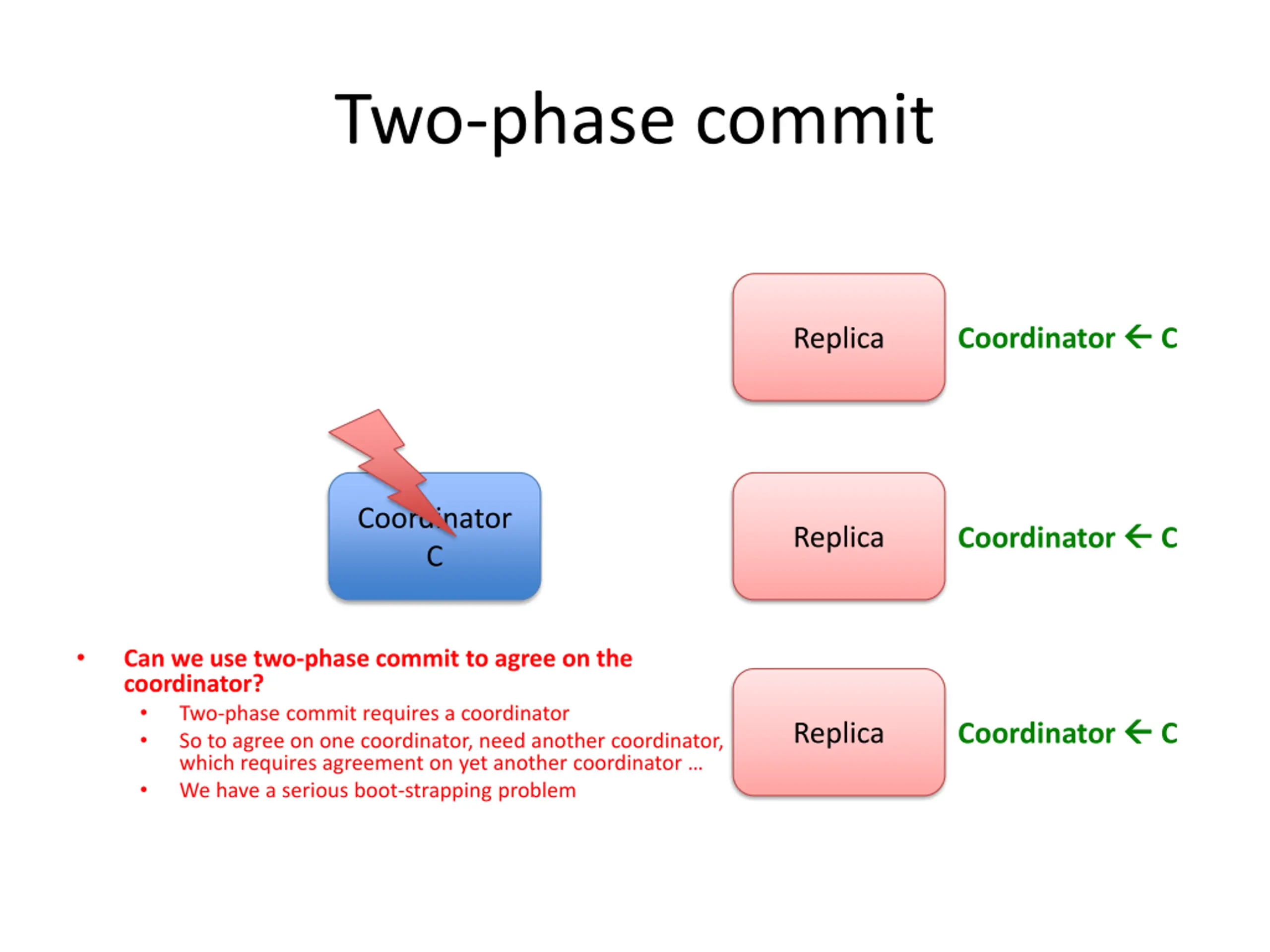 Two-phase commit

Replica

Coordinator ← C

Coordinator
C

Replica

Coordinator ← C

Replica

Coordinator ← C

• Can we use two-phase commit to agree on the coordinator?
  • Two-phase commit requires a coordinator
  • So to agree on one coordinator, need another coordinator, which requires agreement on yet another coordinator …
  • We have a serious boot-strapping problem